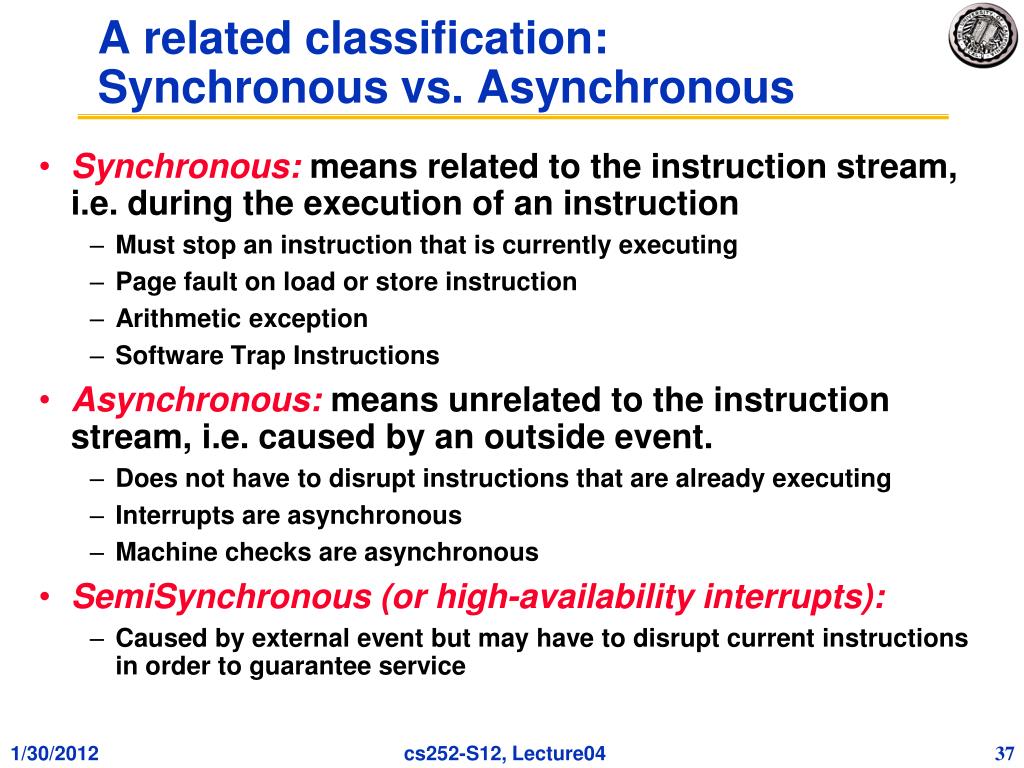 A related classification:
Synchronous vs. Asynchronous

• Synchronous: means related to the instruction stream, i.e. during the execution of an instruction
– Must stop an instruction that is currently executing
– Page fault on load or store instruction
– Arithmetic exception
– Software Trap Instructions
• Asynchronous: means unrelated to the instruction stream, i.e. caused by an outside event.
– Does not have to disrupt instructions that are already executing
– Interrupts are asynchronous
– Machine checks are asynchronous
• SemiSynchronous (or high-availability interrupts):
– Caused by external event but may have to disrupt current instructions in order to guarantee service

1/30/2012
cs252-S12, Lecture04
37